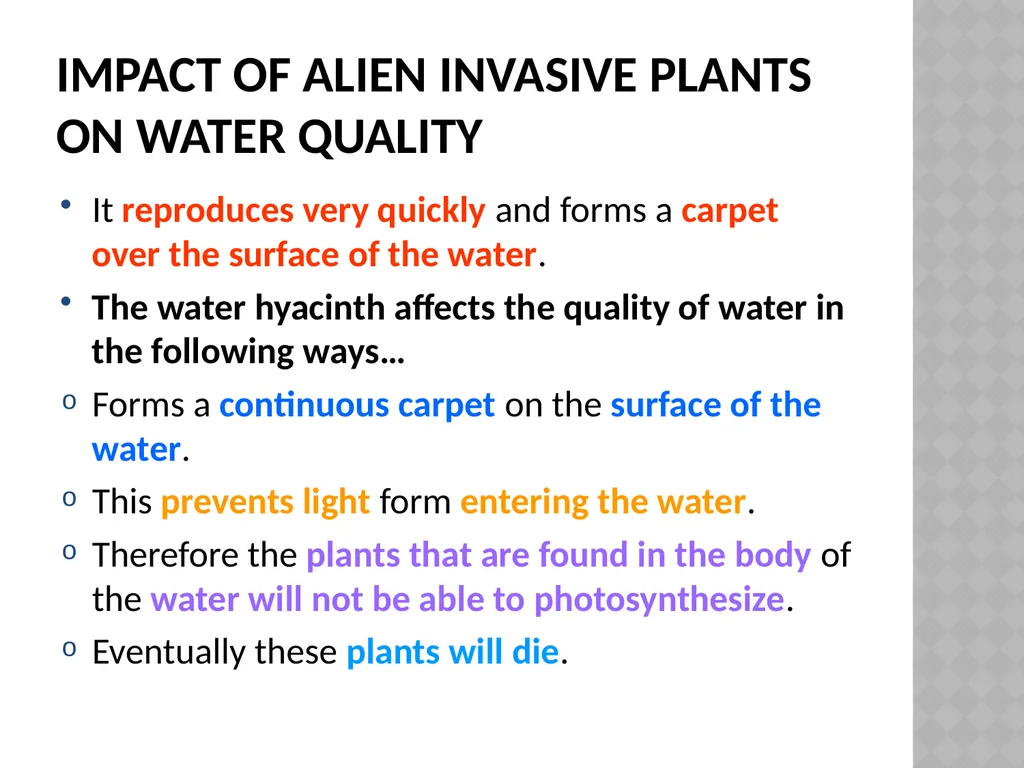 IMPACT OF ALIEN INVASIVE PLANTS ON WATER QUALITY

• It reproduces very quickly and forms a carpet over the surface of the water.

• The water hyacinth affects the quality of water in the following ways…

o Forms a continuous carpet on the surface of the water.

o This prevents light form entering the water.

o Therefore the plants that are found in the body of the water will not be able to photosynthesize.

o Eventually these plants will die.